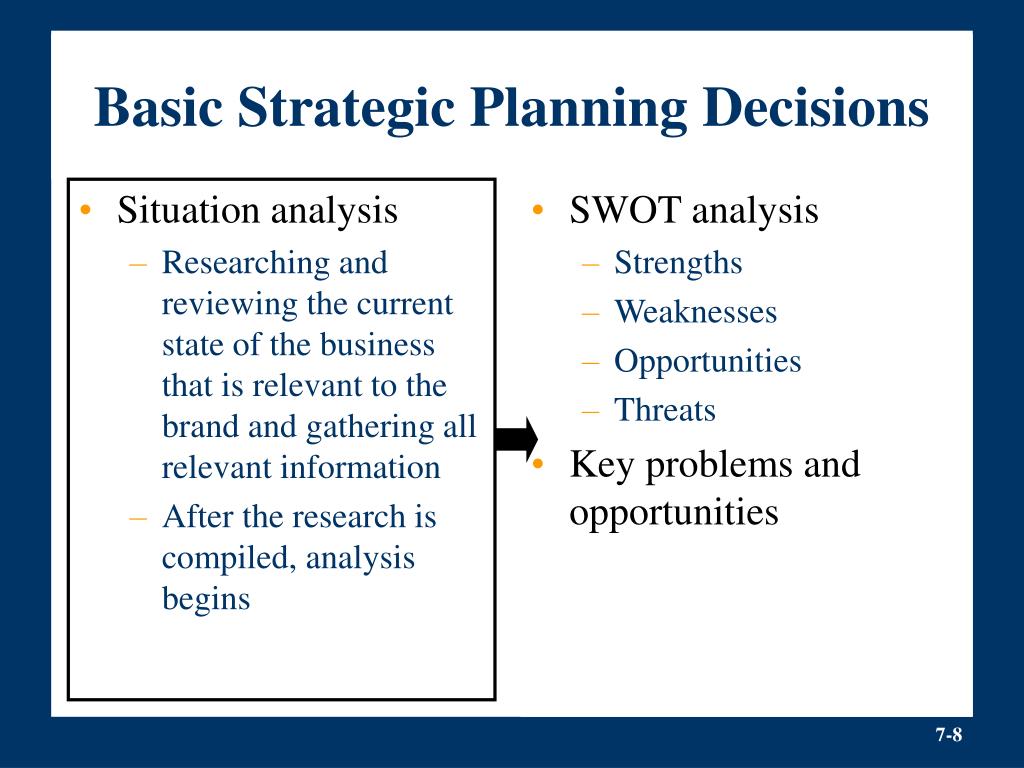 Basic Strategic Planning Decisions

• Situation analysis
– Researching and reviewing the current state of the business that is relevant to the brand and gathering all relevant information
– After the research is compiled, analysis begins

• SWOT analysis
– Strengths
– Weaknesses
– Opportunities
– Threats
• Key problems and opportunities

7-8